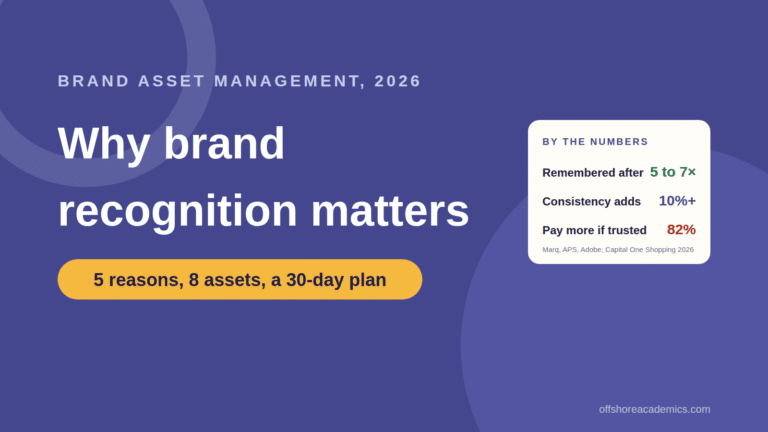 BRAND ASSET MANAGEMENT, 2026

Why brand recognition matters

5 reasons, 8 assets, a 30-day plan

BY THE NUMBERS

Remembered after 5 to 7×

Consistency adds 10%+

Pay more if trusted 82%

Marq, APS, Adobe; Capital One Shopping 2026

offshoreacademics.com